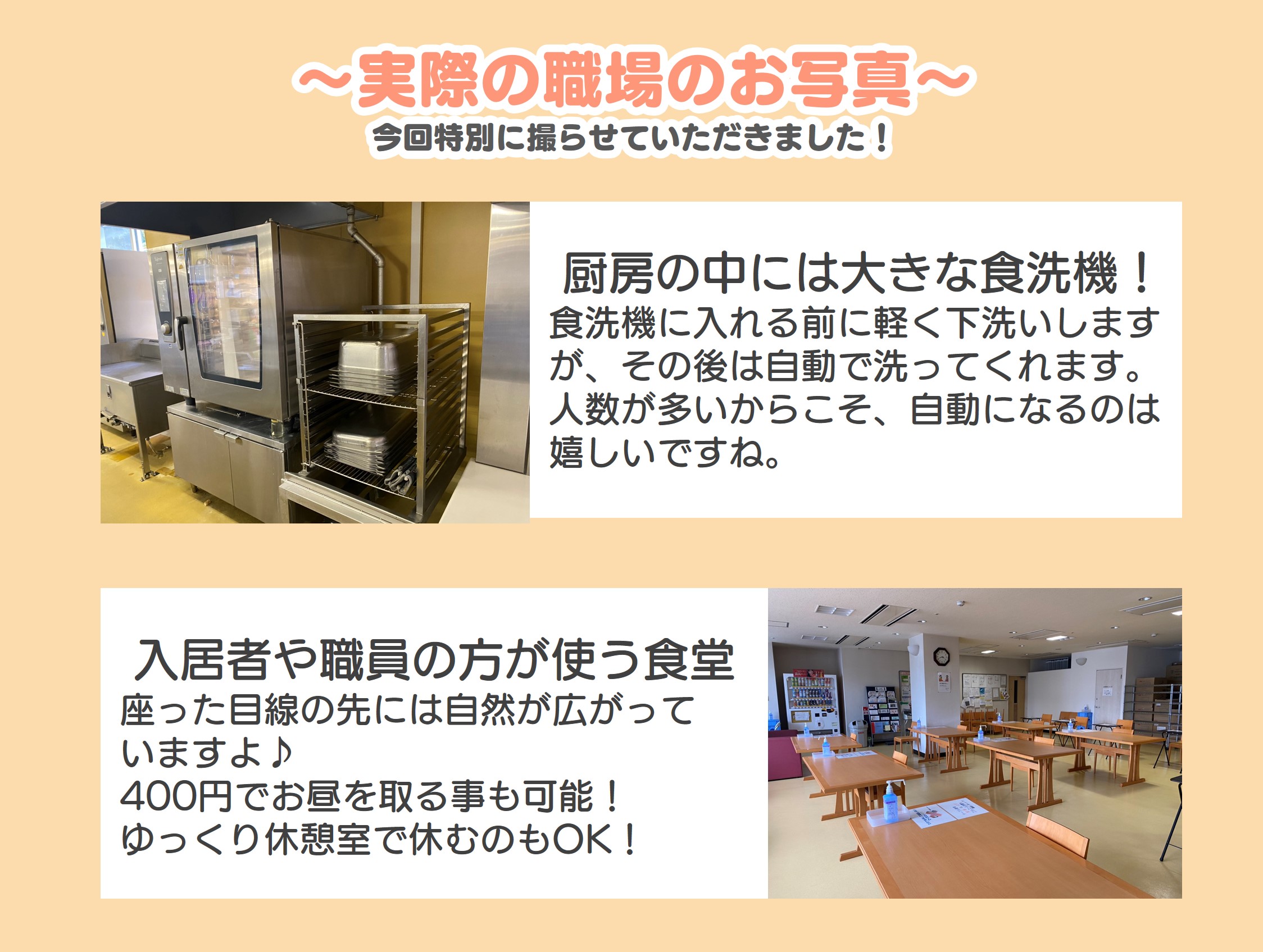 ～実際の職場のお写真～
今回特別に撮らせていただきました！

厨房の中には大きな食洗機！
食洗機に入れる前に軽く下洗いしますが、その後は自動で洗ってくれます。人数が多いからこそ、自動になるのは嬉しいですね。

入居者や職員の方が使う食堂
座った目線の先には自然が広がっていますよ♪
400円でお昼を取る事も可能！
ゆっくり休憩室で休むのもOK！